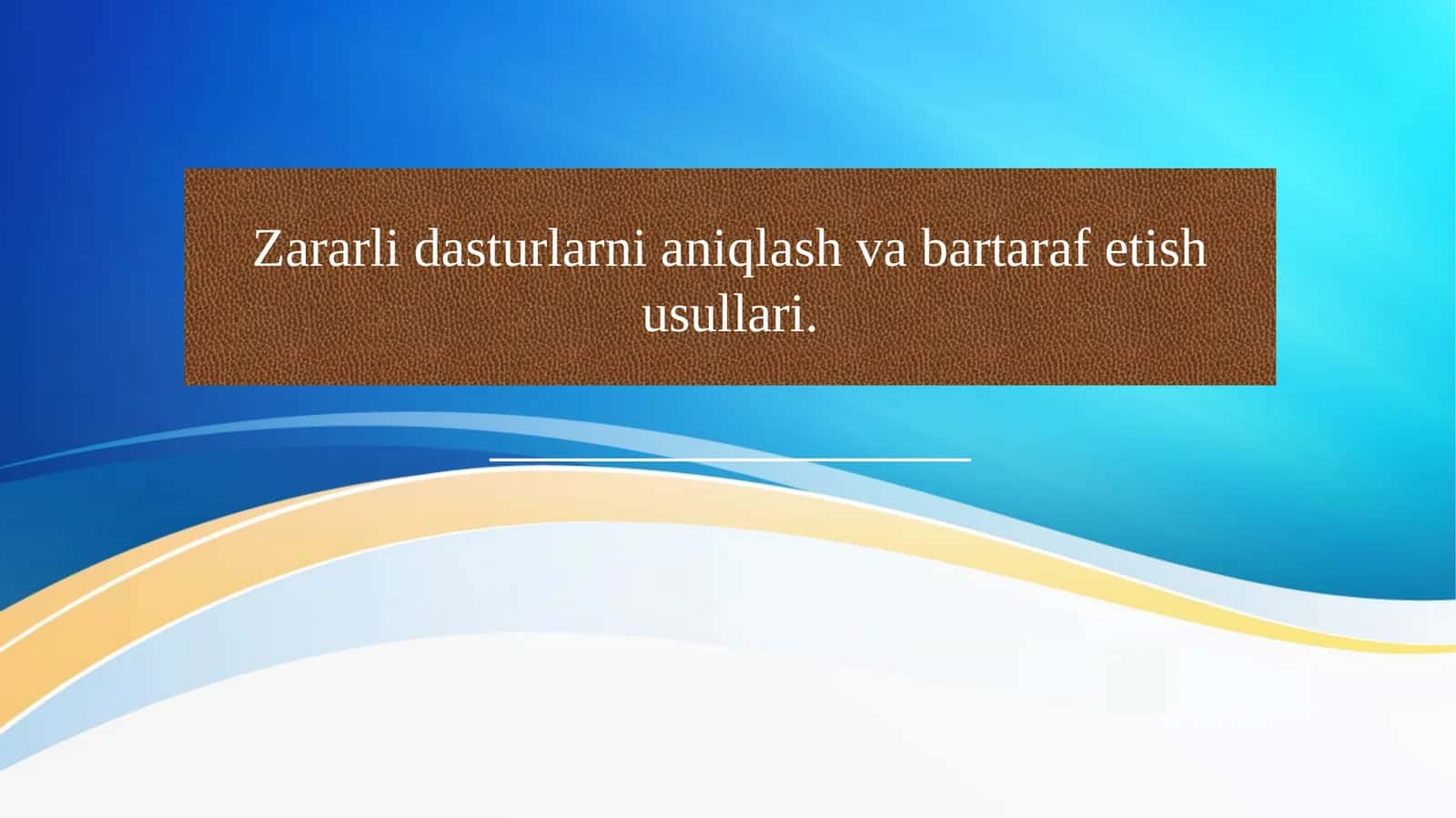 Zararli dasturlarni aniqlash va bartaraf etish usullari.